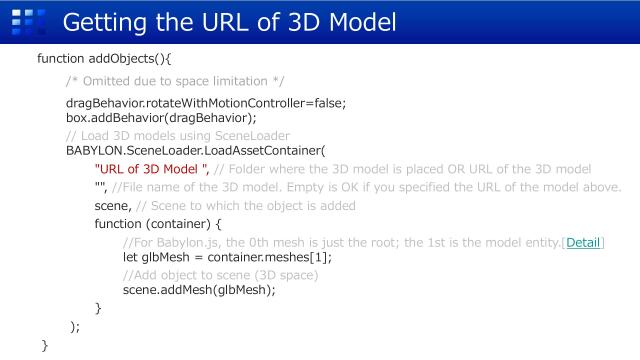 Getting the URL of 3D Model

function addObjects(){

/* Omitted due to space limitation */

dragBehavior.rotateWithMotionController=false;
box.addBehavior(dragBehavior);
// Load 3D models using SceneLoader
BABYLON.SceneLoader.LoadAssetContainer(
"URL of 3D Model ", // Folder where the 3D model is placed OR URL of the 3D model
"", //File name of the 3D model. Empty is OK if you specified the URL of the model above.
scene, // Scene to which the object is added
function (container) {
//For Babylon.js, the 0th mesh is just the root; the 1st is the model entity.[Detail]
let glbMesh = container.meshes[1];
//Add object to scene (3D space)
scene.addMesh(glbMesh);
}
);
}